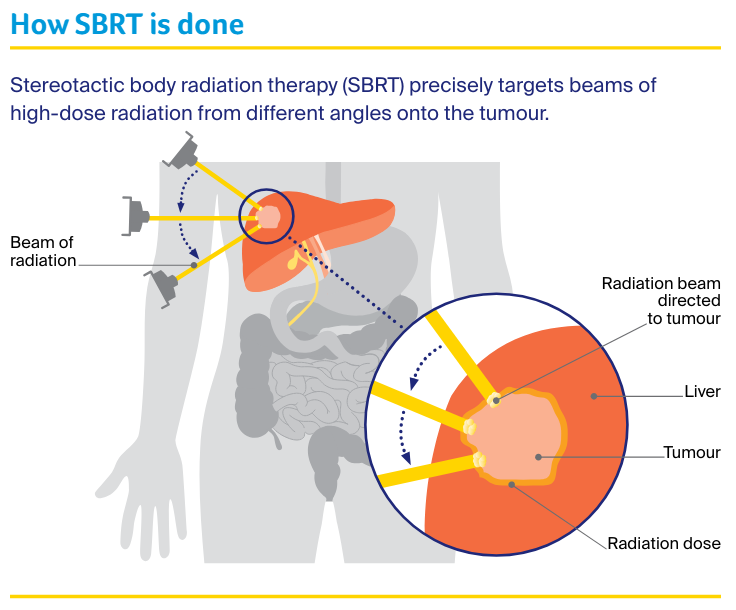 How SBRT is done

Stereotactic body radiation therapy (SBRT) precisely targets beams of high-dose radiation from different angles onto the tumour.

Beam of radiation

Radiation beam directed to tumour

Liver

Tumour

Radiation dose